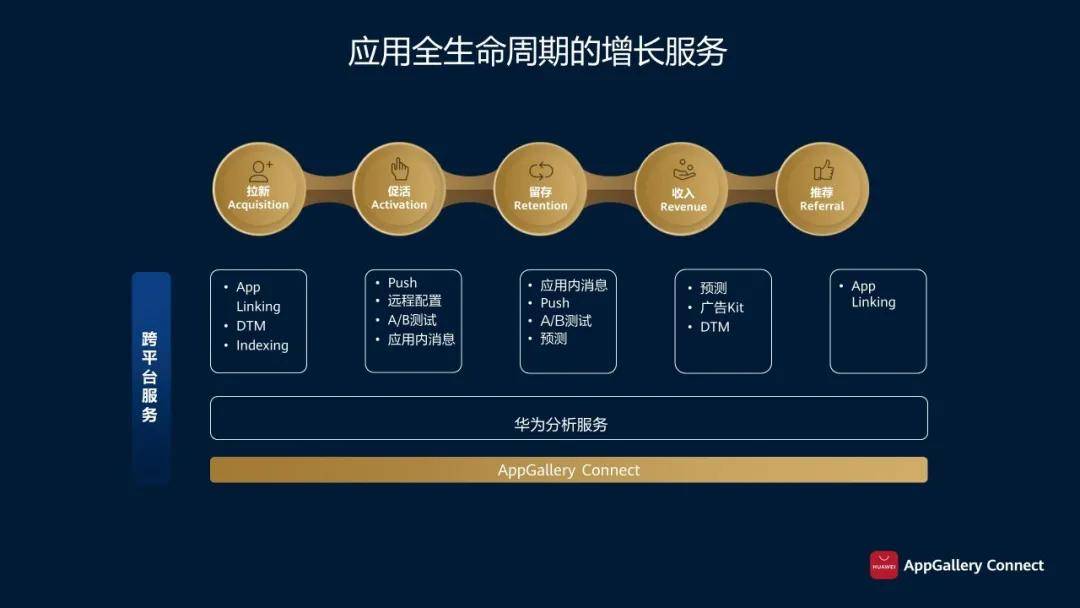 应用全生命周期的增长服务

拉新
Acquisition

促活
Activation

留存
Retention

收入
Revenue

推荐
Referral

跨平台服务

• App Linking
• DTM
• Indexing

• Push
• 远程配置
• A/B测试
• 应用内消息

• 应用内消息
• Push
• A/B测试
• 预测

• 预测
• 广告Kit
• DTM

• App Linking

华为分析服务

AppGallery Connect

HUAWEI AppGallery Connect